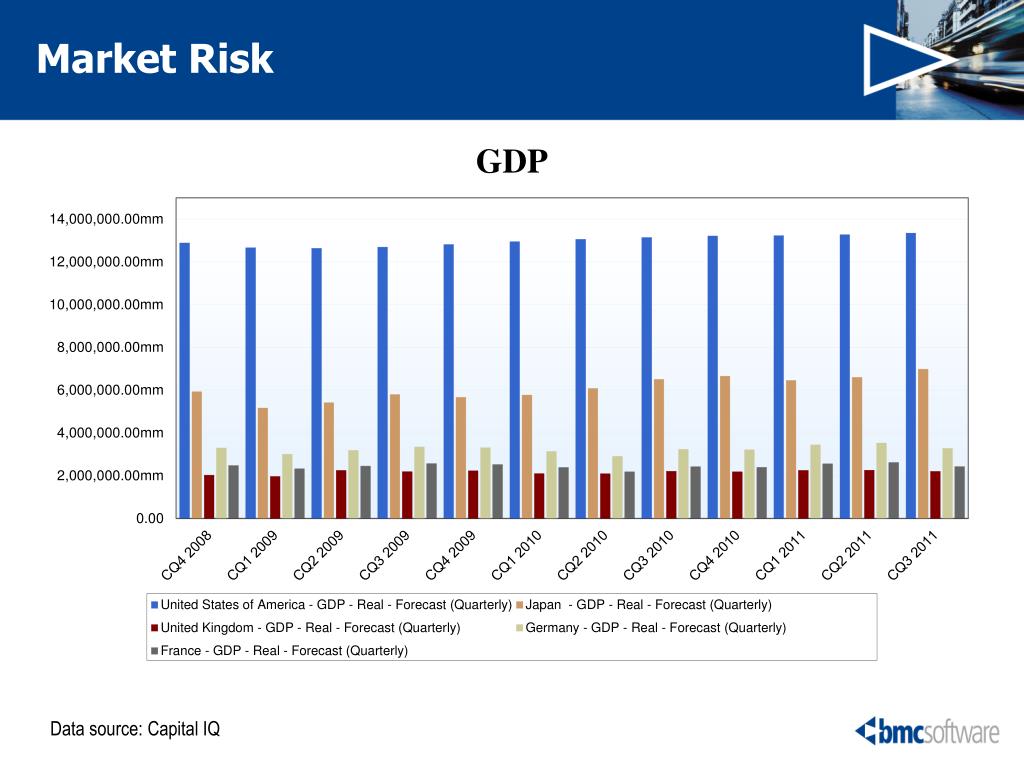 Market Risk

GDP

14,000,000.00mm
12,000,000.00mm
10,000,000.00mm
8,000,000.00mm
6,000,000.00mm
4,000,000.00mm
2,000,000.00mm
0.00

CQ4 2008
CQ1 2009
CQ2 2009
CQ3 2009
CQ4 2009
CQ1 2010
CQ2 2010
CQ3 2010
CQ4 2010
CQ1 2011
CQ2 2011
CQ3 2011

United States of America - GDP - Real - Forecast (Quarterly)
Japan - GDP - Real - Forecast (Quarterly)
United Kingdom - GDP - Real - Forecast (Quarterly)
Germany - GDP - Real - Forecast (Quarterly)
France - GDP - Real - Forecast (Quarterly)

Data source: Capital IQ

bmcsoftware